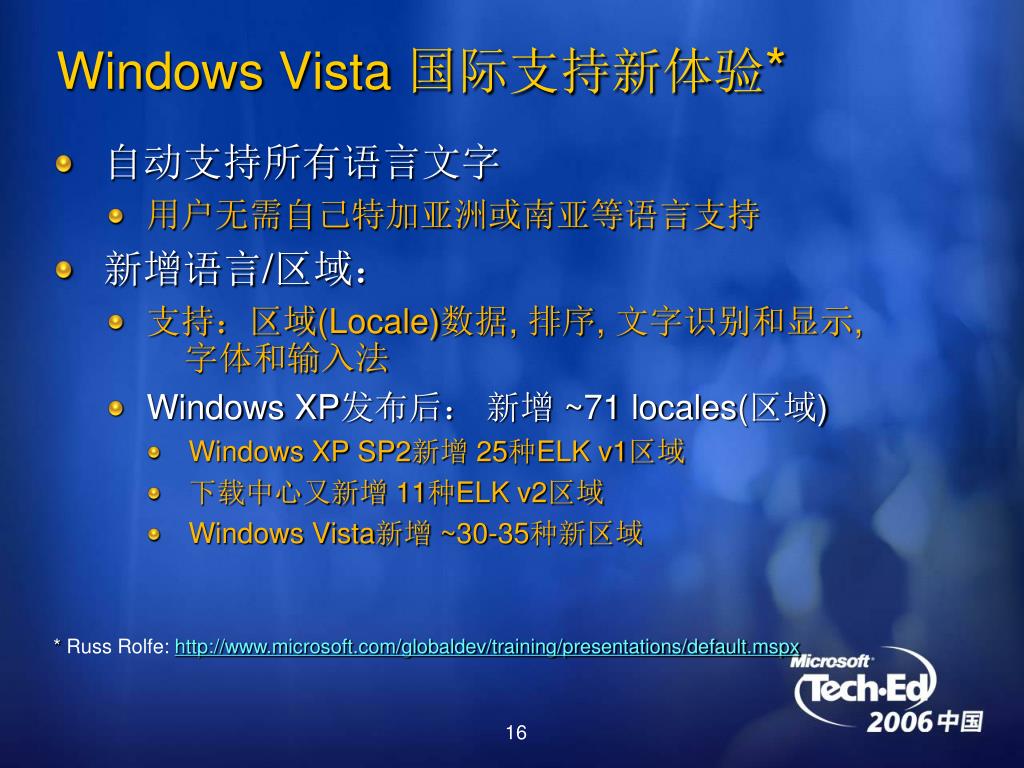 Windows Vista 国际支持新体验*

自动支持所有语言文字

用户无需自己特加亚洲或南亚等语言支持

新增语言/区域：

支持：区域(Locale)数据, 排序, 文字识别和显示, 字体和输入法

Windows XP发布后： 新增 ~71 locales(区域)

Windows XP SP2新增 25种ELK v1区域

下载中心又新增 11种ELK v2区域

Windows Vista新增 ~30-35种新区域

* Russ Rolfe: http://www.microsoft.com/globaldev/training/presentations/default.mspx

Microsoft Tech·Ed 2006 中国

16